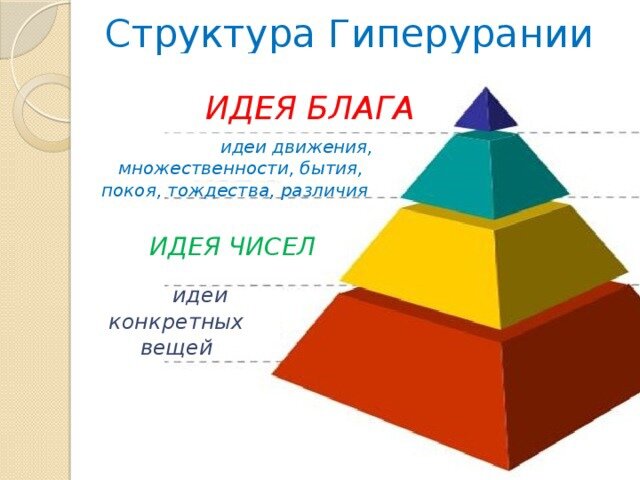 Структура Гиперурании

ИДЕЯ БЛАГА

идеи движения, множественности, бытия, покоя, тождества, различия

ИДЕЯ ЧИСЕЛ

идеи конкретных вещей